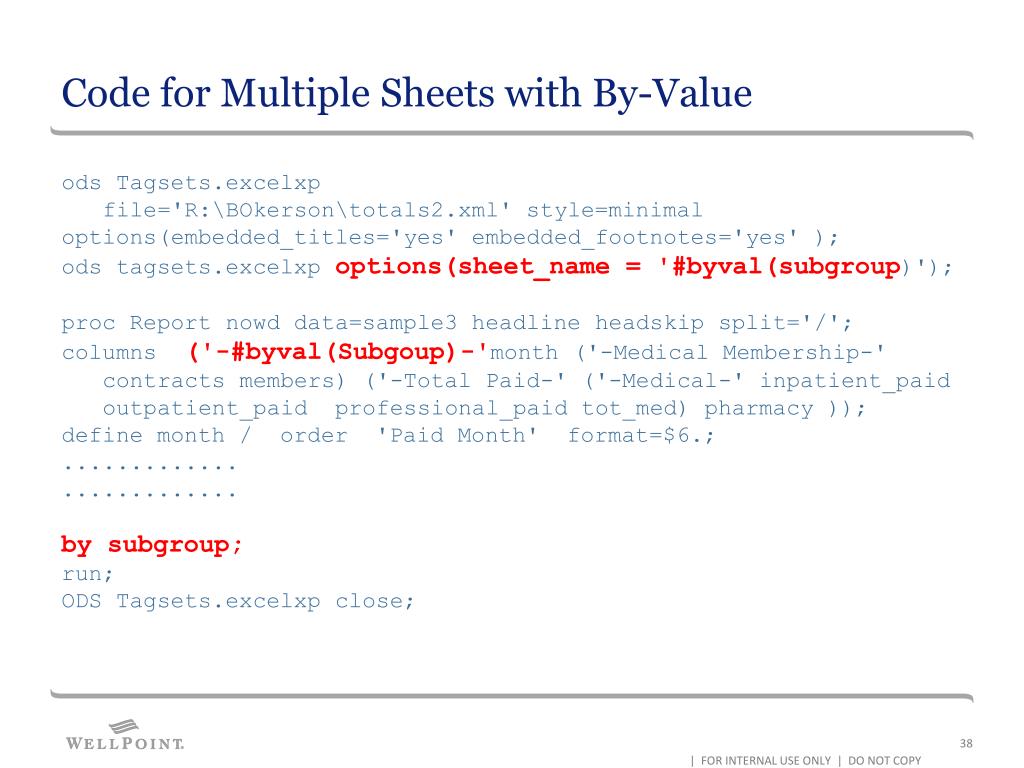 Code for Multiple Sheets with By-Value

ods Tagsets.excelxp
file='R:\BOkerson\totals2.xml' style=minimal
options(embedded_titles='yes' embedded_footnotes='yes' );
ods tagsets.excelxp options(sheet_name = '#byval(subgroup)');

proc Report nowd data=sample3 headline headskip split='/';
columns ('-#byval(Subgoup)-'month ('-Medical Membership-'
contracts members) ('-Total Paid-' ('-Medical-' inpatient_paid
outpatient_paid professional_paid tot_med) pharmacy ));
define month / order 'Paid Month' format=$6.;
.............
.............

by subgroup;
run;
ODS Tagsets.excelxp close;

WELLPOINT.

38

| FOR INTERNAL USE ONLY | DO NOT COPY